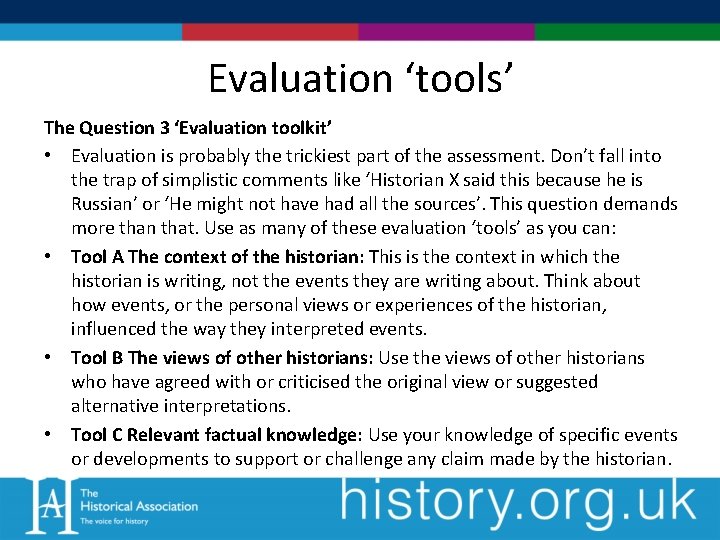 Evaluation ‘tools’

The Question 3 ‘Evaluation toolkit’

• Evaluation is probably the trickiest part of the assessment. Don’t fall into the trap of simplistic comments like ‘Historian X said this because he is Russian’ or ‘He might not have had all the sources’. This question demands more than that. Use as many of these evaluation ‘tools’ as you can:

• Tool A The context of the historian: This is the context in which the historian is writing, not the events they are writing about. Think about how events, or the personal views or experiences of the historian, influenced the way they interpreted events.

• Tool B The views of other historians: Use the views of other historians who have agreed with or criticised the original view or suggested alternative interpretations.

• Tool C Relevant factual knowledge: Use your knowledge of specific events or developments to support or challenge any claim made by the historian.

HA The Historical Association The voice for history

history.org.uk